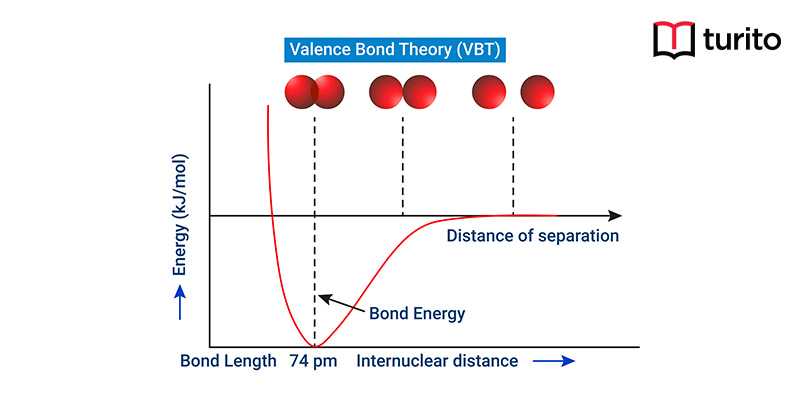 turito

Valence Bond Theory (VBT)

Energy (kJ/mol)

Distance of separation

Bond Energy

Bond Length 74 pm Internuclear distance